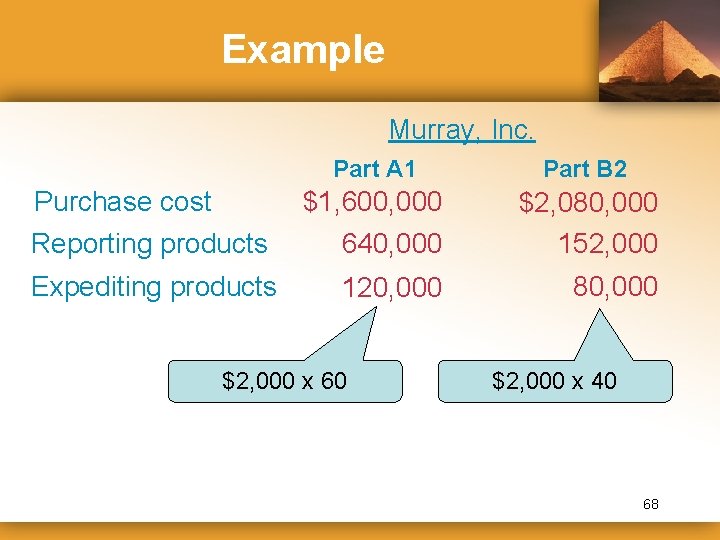 Example

Murray, Inc.

| | Part A1 | Part B2 |
|---|---|---|
| Purchase cost | \$1,600,000 | \$2,080,000 |
| Reporting products | 640,000 | 152,000 |
| Expediting products | 120,000 | 80,000 |

\$2,000 x 60

\$2,000 x 40

68